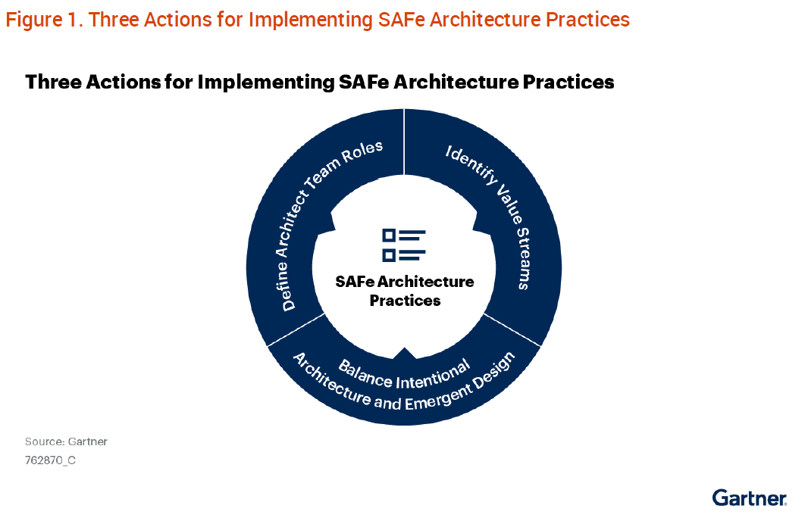 Figure 1. Three Actions for Implementing SAFe Architecture Practices

Three Actions for Implementing SAFe Architecture Practices

Define Architect Team Roles

Identify Value Streams

Balance Intentional Architecture and Emergent Design

SAFe Architecture Practices

Source: Gartner
762870_C

Gartner